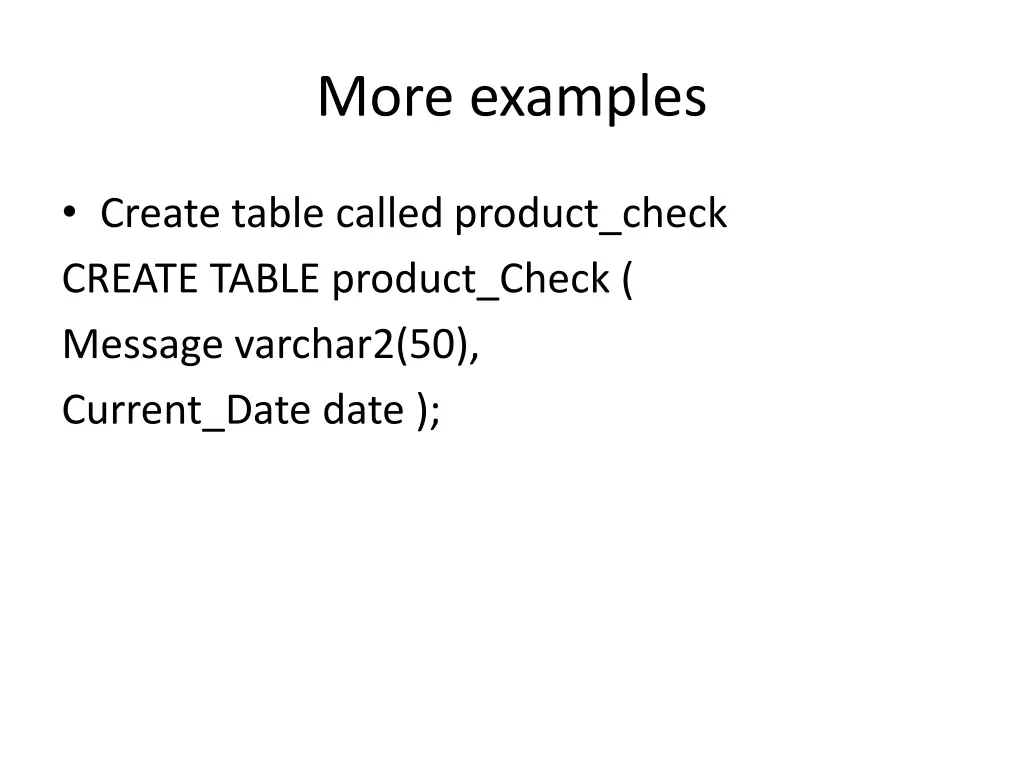 More examples

• Create table called product_check
CREATE TABLE product_Check (
Message varchar2(50),
Current_Date date );